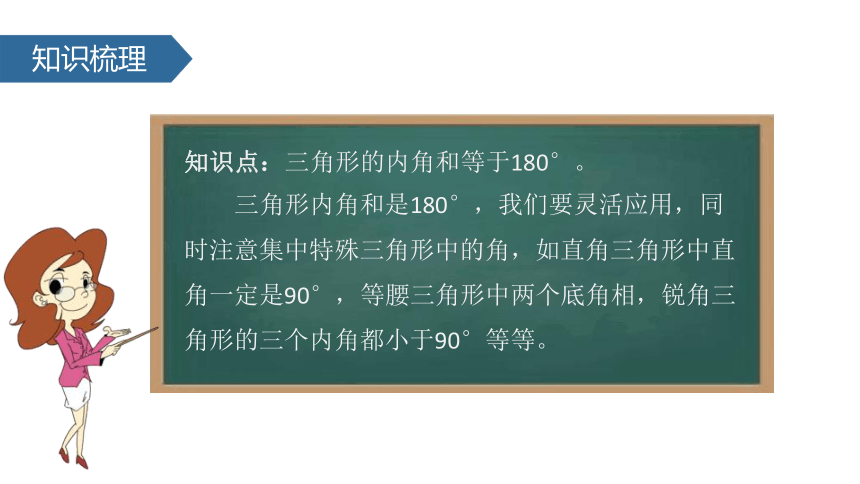 知识梳理

知识点：三角形的内角和等于180°。

三角形内角和是180°，我们要灵活应用，同时注意集中特殊三角形中的角，如直角三角形中直角一定是90°，等腰三角形中两个底角相，锐角三角形的三个内角都小于90°等等。